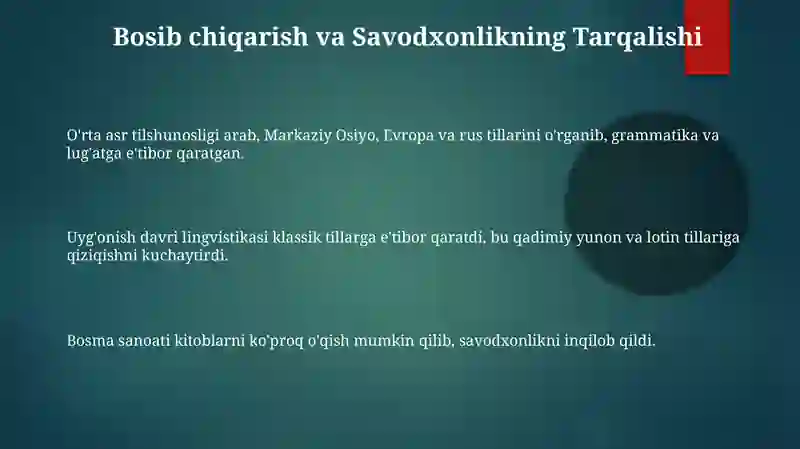 Bosib chiqarish va Savodxonlikning Tarqalishi

O'rta asr tilshunosligi arab, Markaziy Osiyo, Evropa va rus tillarini o'rganib, grammatika va lug'atga e'tibor qaratgan.

Uyg'onish davri lingvistikasi klassik tillarga e'tibor qaratdi, bu qadimiy yunon va lotin tillariga qiziqishni kuchaytirdi.

Bosma sanoati kitoblarni ko'proq o'qish mumkin qilib, savodxonlikni inqilob qildi.